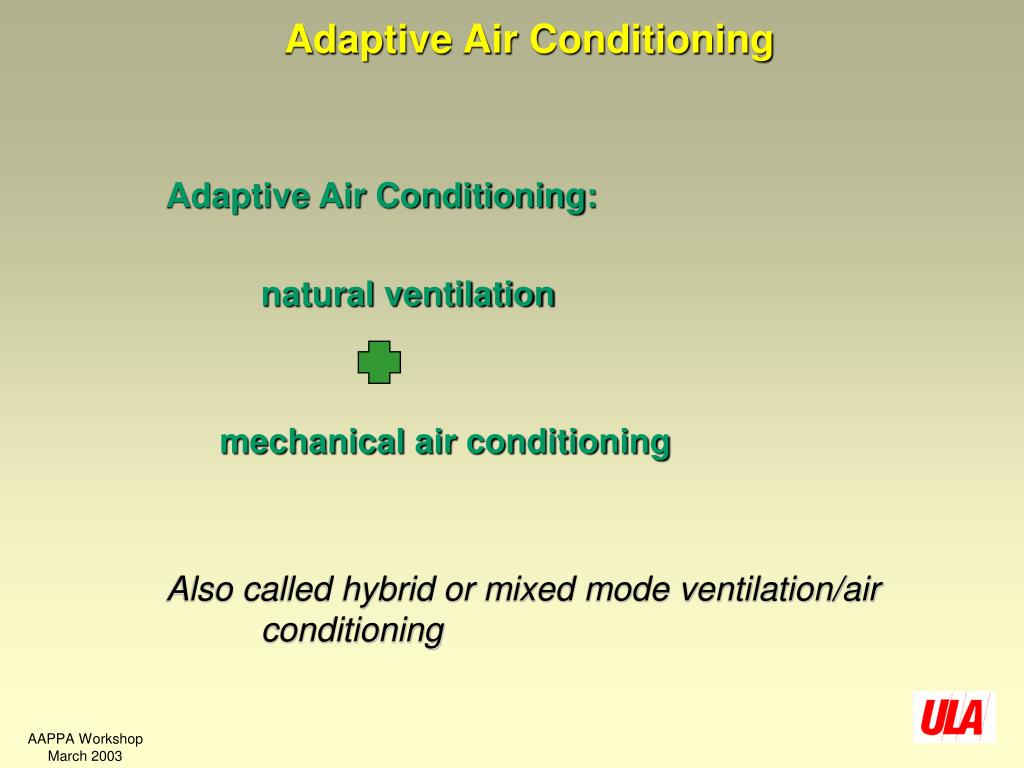 Adaptive Air Conditioning

Adaptive Air Conditioning:

natural ventilation

mechanical air conditioning

Also called hybrid or mixed mode ventilation/air conditioning

AAPPA Workshop
March 2003

ULA